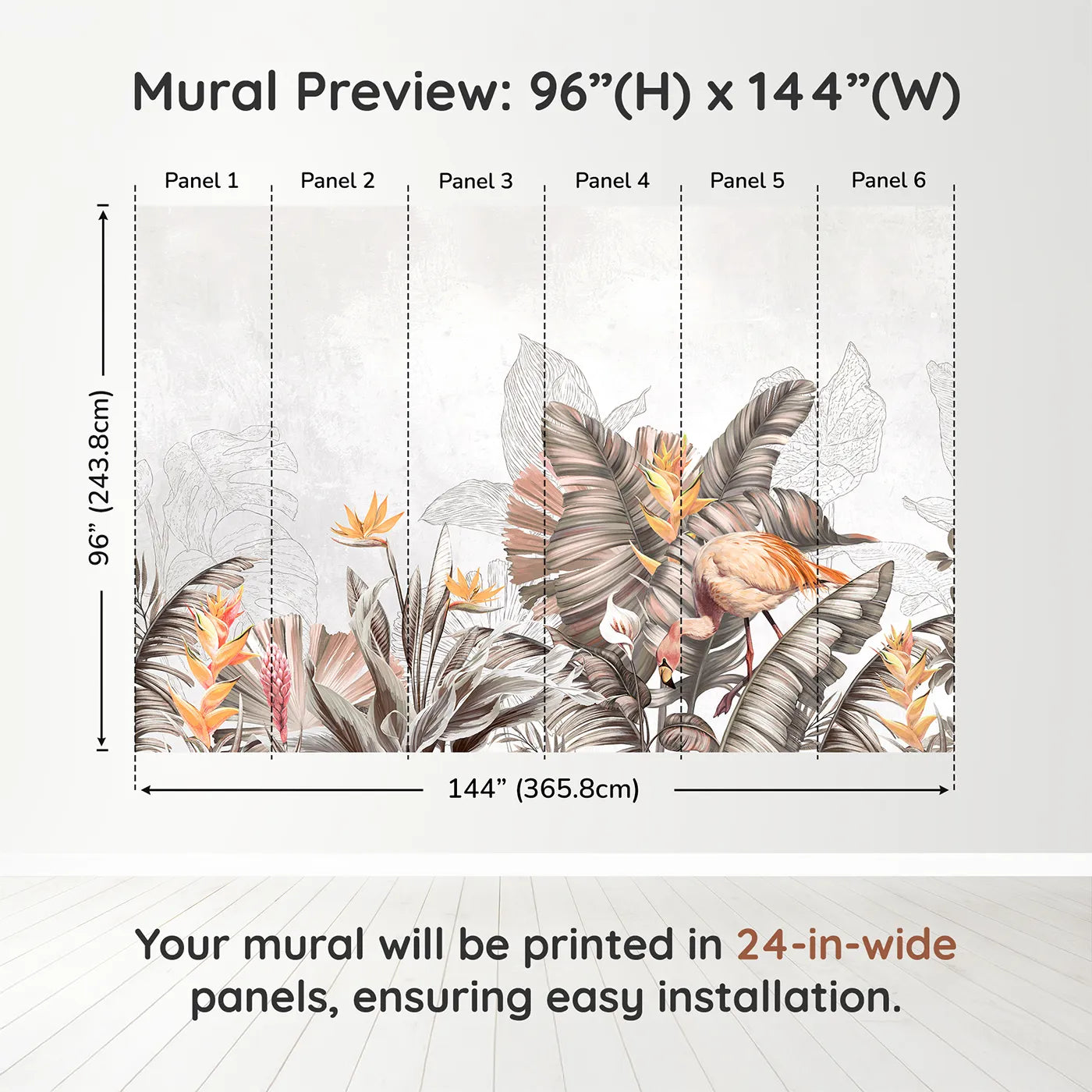 Mural Preview: 96”(H) x 144”(W)

Panel 1 Panel 2 Panel 3 Panel 4 Panel 5 Panel 6

96” (243.8cm)

144” (365.8cm)

Your mural will be printed in 24-in-wide panels, ensuring easy installation.